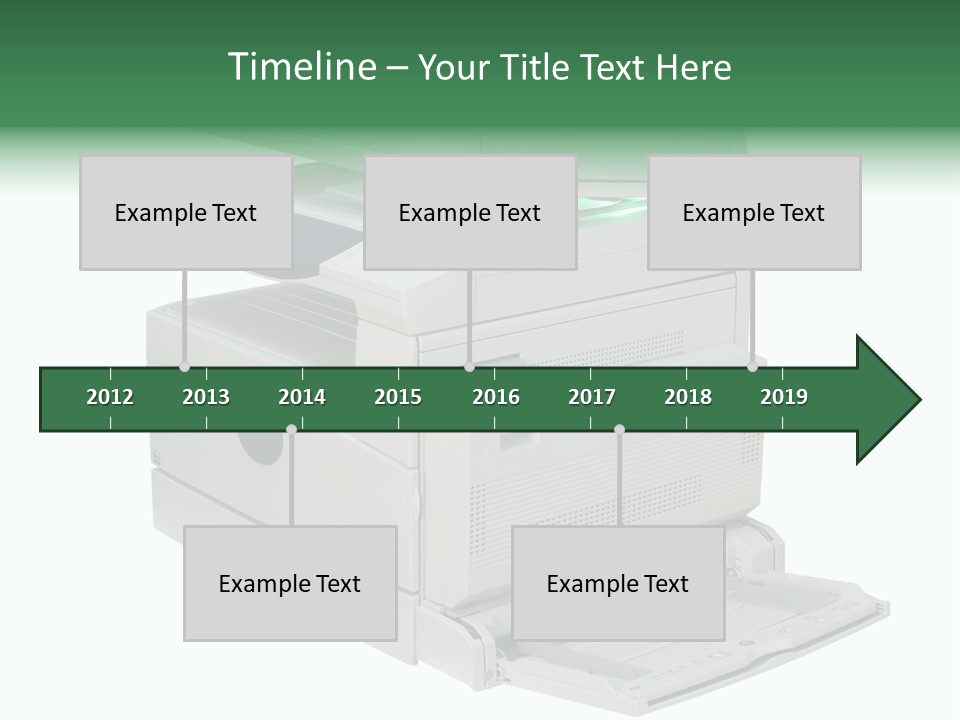 Timeline – Your Title Text Here

Example Text

Example Text

Example Text

2012 2013 2014 2015 2016 2017 2018 2019

Example Text

Example Text